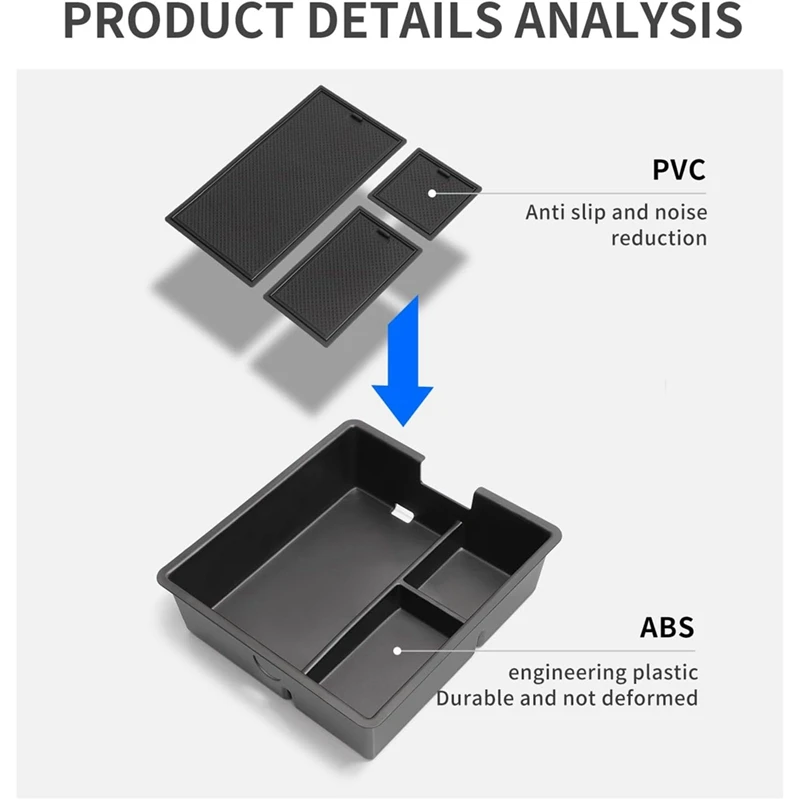 PRODUCT DETAILS ANALYSIS

PVC
Anti slip and noise reduction

ABS
engineering plastic
Durable and not deformed